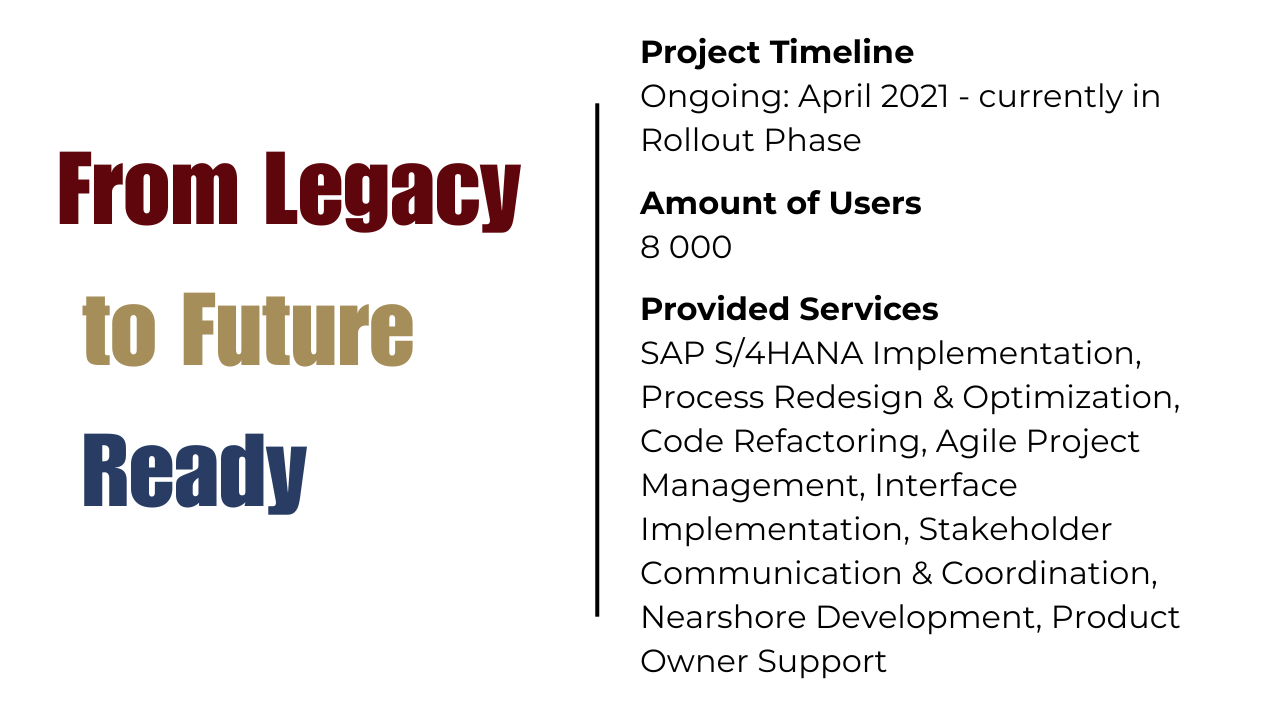 From Legacy
to Future
Ready

Project Timeline
Ongoing: April 2021 - currently in Rollout Phase

Amount of Users
8 000

Provided Services
SAP S/4HANA Implementation, Process Redesign & Optimization, Code Refactoring, Agile Project Management, Interface Implementation, Stakeholder Communication & Coordination, Nearshore Development, Product Owner Support